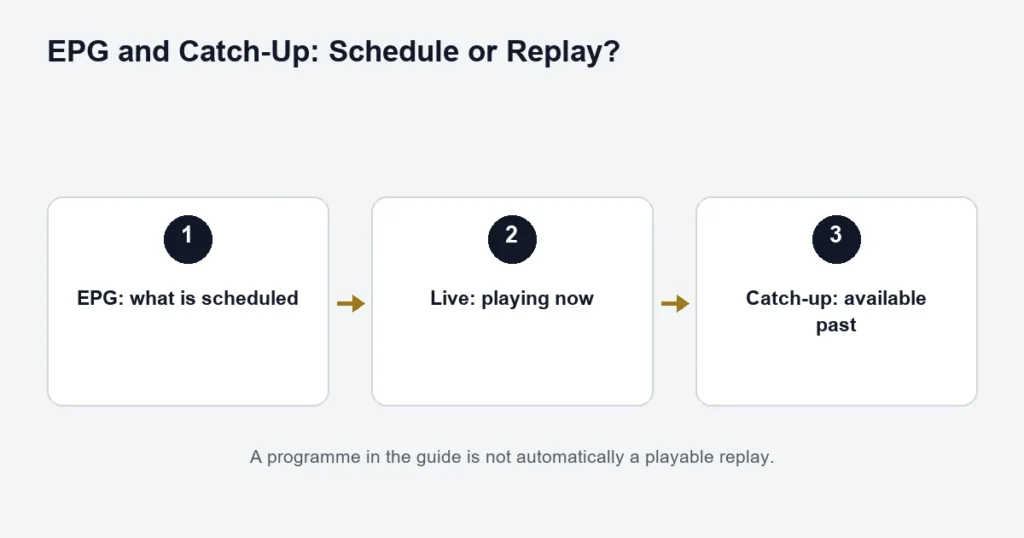 EPG and Catch-Up: Schedule or Replay?

1

EPG: what is scheduled

2

Live: playing now

3

Catch-up: available past

A programme in the guide is not automatically a playable replay.